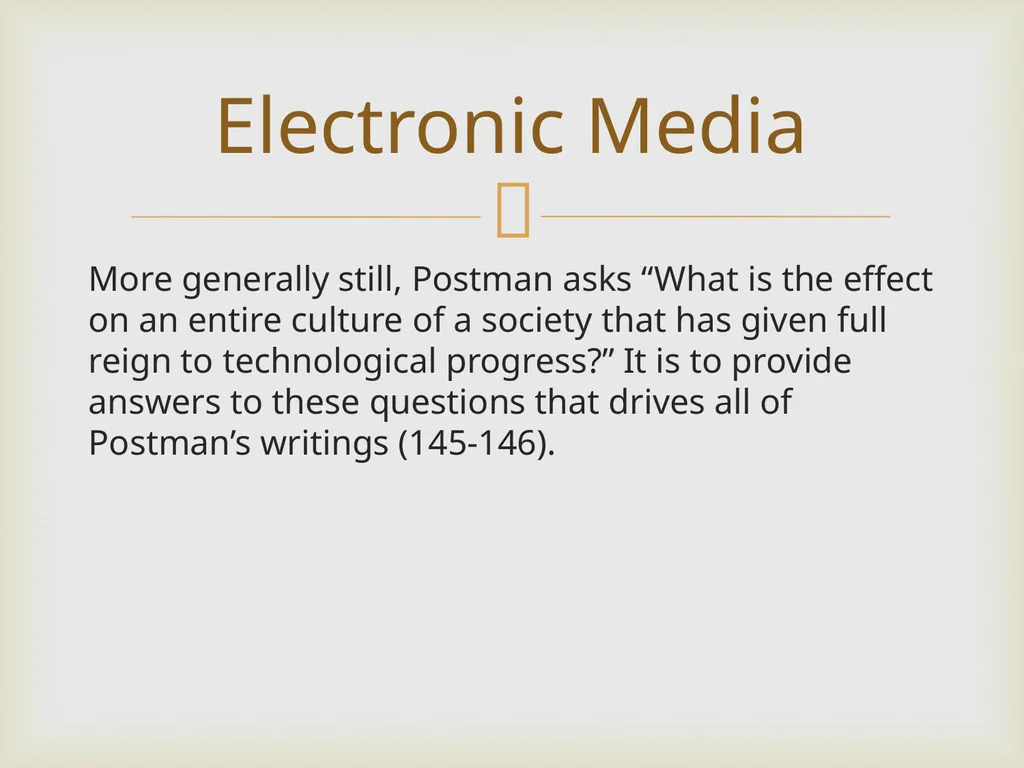 Electronic Media

More generally still, Postman asks “What is the effect on an entire culture of a society that has given full reign to technological progress?” It is to provide answers to these questions that drives all of Postman’s writings (145-146).